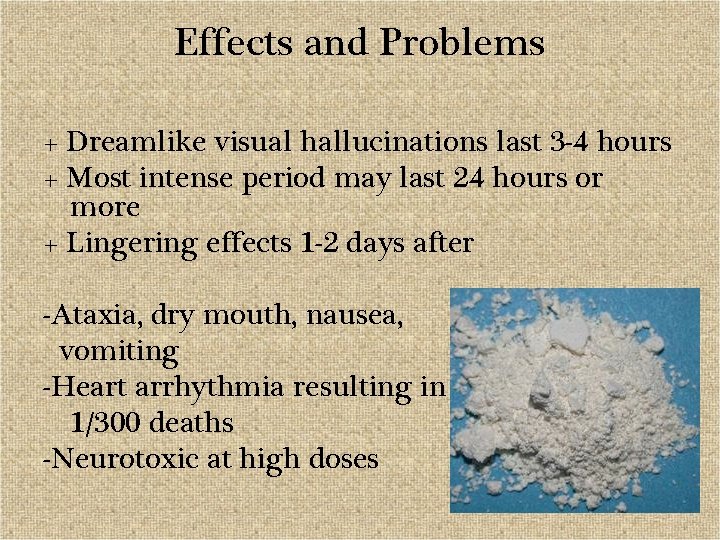 Effects and Problems

+ Dreamlike visual hallucinations last 3-4 hours
+ Most intense period may last 24 hours or more
+ Lingering effects 1-2 days after

-Ataxia, dry mouth, nausea, vomiting
-Heart arrhythmia resulting in 1/300 deaths
-Neurotoxic at high doses